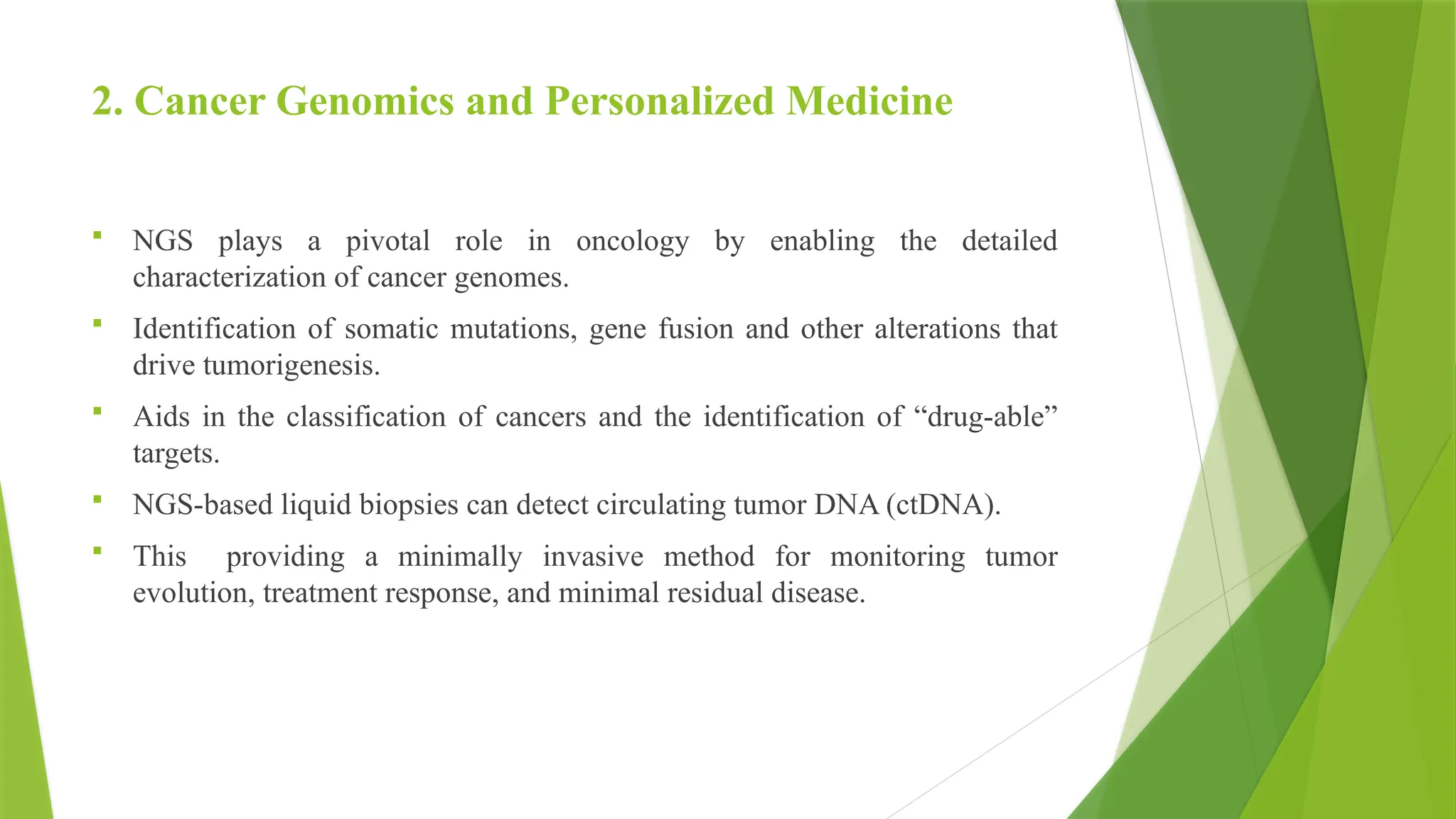 2. Cancer Genomics and Personalized Medicine

▪ NGS plays a pivotal role in oncology by enabling the detailed characterization of cancer genomes.

▪ Identification of somatic mutations, gene fusion and other alterations that drive tumorigenesis.

▪ Aids in the classification of cancers and the identification of “drug-able” targets.

▪ NGS-based liquid biopsies can detect circulating tumor DNA (ctDNA).

▪ This providing a minimally invasive method for monitoring tumor evolution, treatment response, and minimal residual disease.